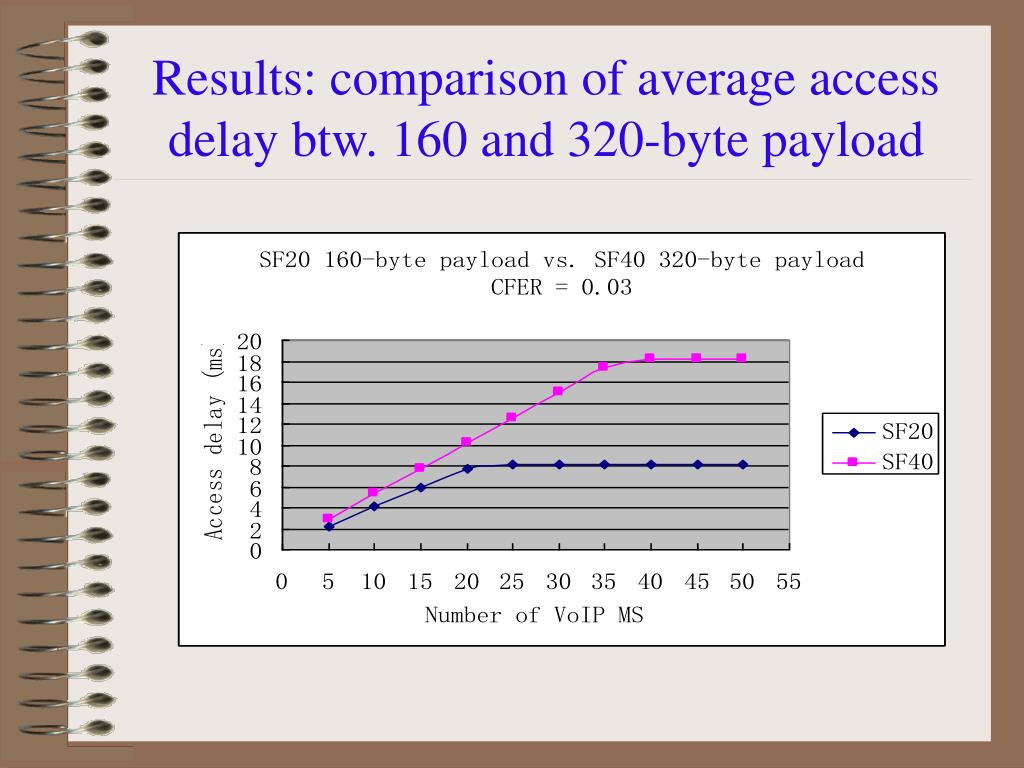 Results: comparison of average access delay btw. 160 and 320-byte payload

SF20 160-byte payload vs. SF40 320-byte payload
CFER = 0.03

Access delay (ms

20
18
16
14
12
10
8
6
4
2
0

0 5 10 15 20 25 30 35 40 45 50 55

Number of VoIP MS

SF20
SF40